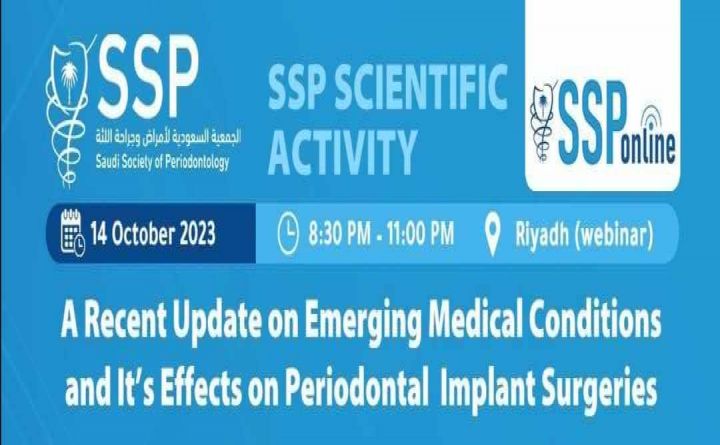 SSP
الجمعية السعودية لأمراض وجراحة اللثة
Saudi Society of Periodontology

SSP SCIENTIFIC ACTIVITY

SSP online

14 October 2023

8:30 PM - 11:00 PM

Riyadh (webinar)

A Recent Update on Emerging Medical Conditions and It's Effects on Periodontal Implant Surgeries